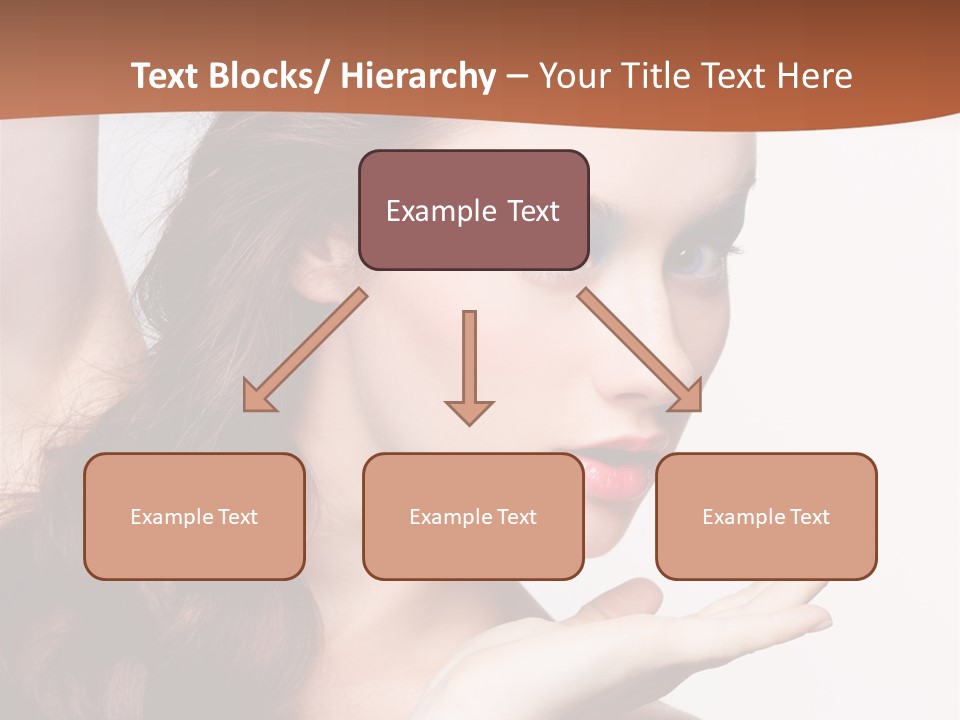 Text Blocks/ Hierarchy – Your Title Text Here

Example Text

Example Text

Example Text

Example Text